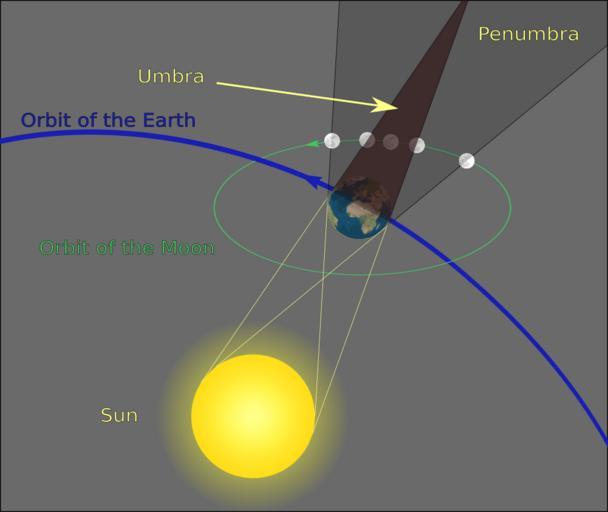 Penumbra

Umbra

Orbit of the Earth

Orbit of the Moon

Sun